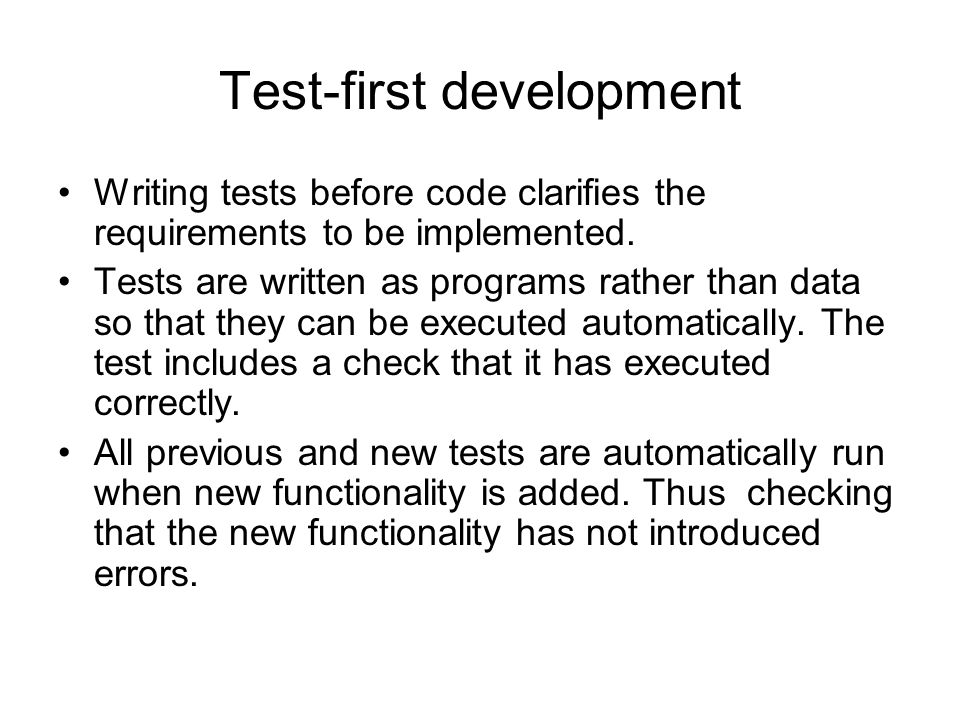 Test-first development

• Writing tests before code clarifies the requirements to be implemented.
• Tests are written as programs rather than data so that they can be executed automatically. The test includes a check that it has executed correctly.
• All previous and new tests are automatically run when new functionality is added. Thus checking that the new functionality has not introduced errors.